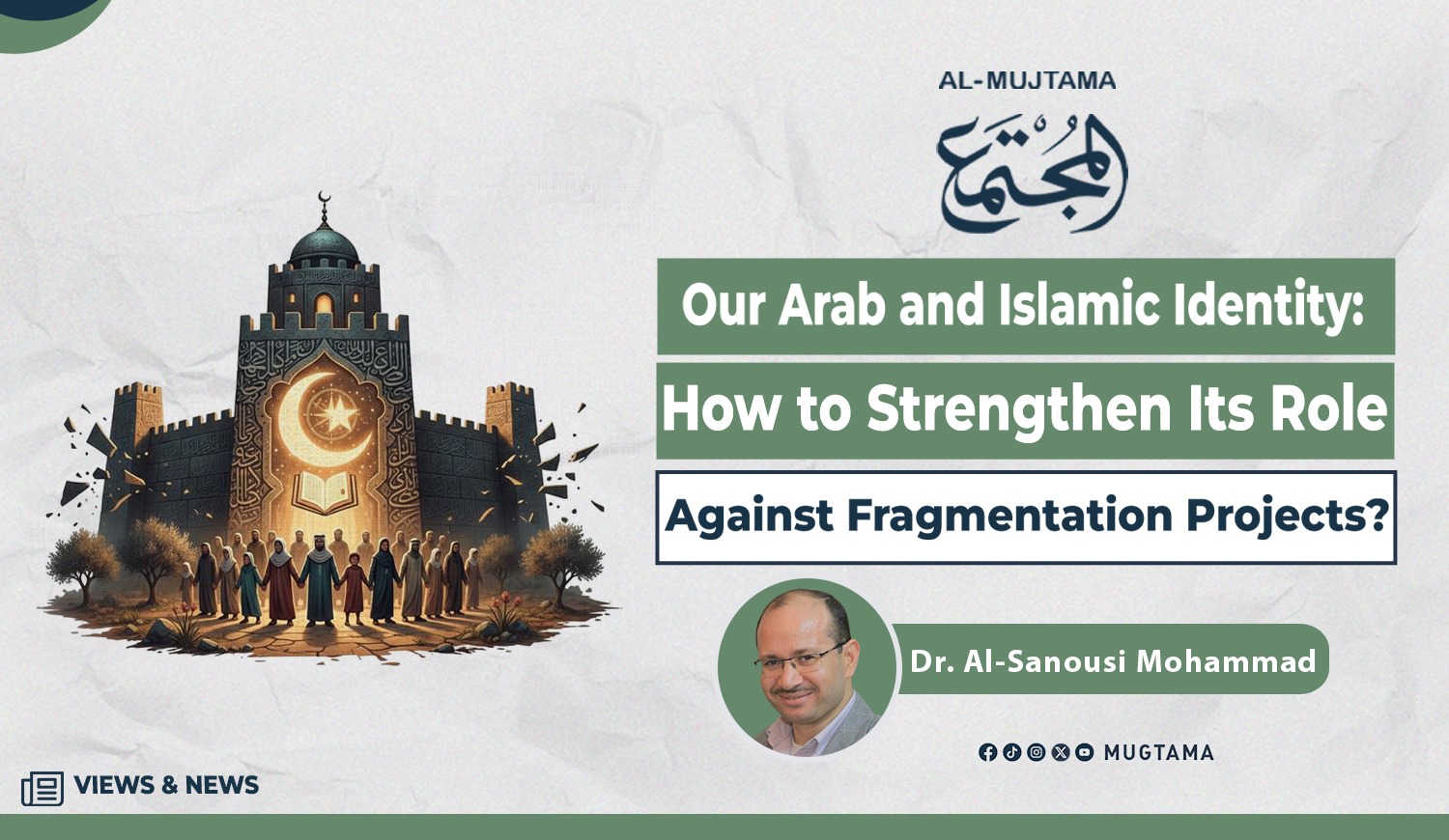 AL-MUJTAMA

المجتمع

Our Arab and Islamic Identity:
How to Strengthen Its Role
Against Fragmentation Projects?

Dr. Al-Sanousi Mohammad

MUGTAMA

VIEWS & NEWS